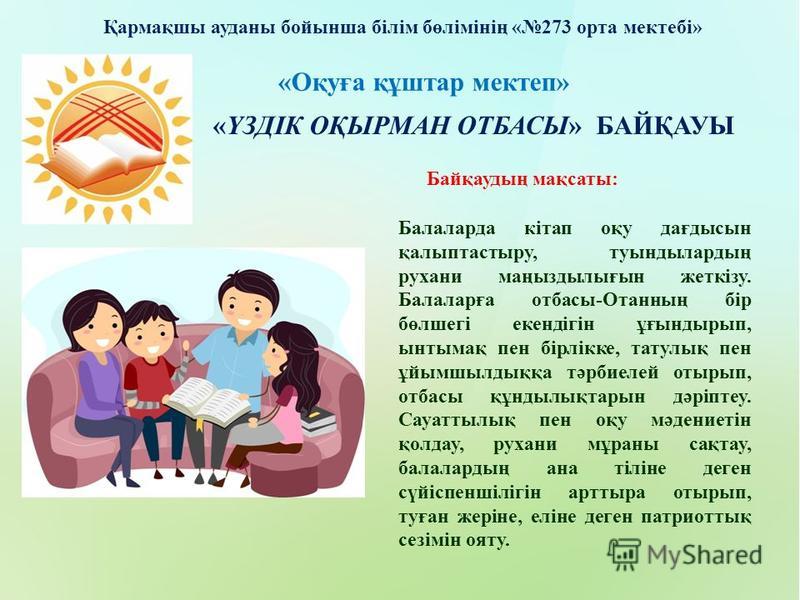 Қармақшы ауданы бойынша білім бөлімінің «№273 орта мектебі»

«Оқуға құштар мектеп»

«ҮЗДІК ОҚЫРМАН ОТБАСЫ» БАЙҚАУЫ

Байқаудың мақсаты:

Балаларда кітап оқу дағдысын қалыптастыру, туындылардың рухани маңыздылығын жеткізу. Балаларға отбасы-Отанның бір бөлшегі екендігін ұғындырып, ынтымақ пен бірлікке, татулық пен ұйымшылдыққа тәрбиелей отырып, отбасы құндылықтарын дәріптеу. Сауаттылық пен оқу мәдениетін қолдау, рухани мұраны сақтау, балалардың ана тіліне деген сүйіспеншілігін арттыра отырып, туған жеріне, еліне деген патриоттық сезімін ояту.

MyShared